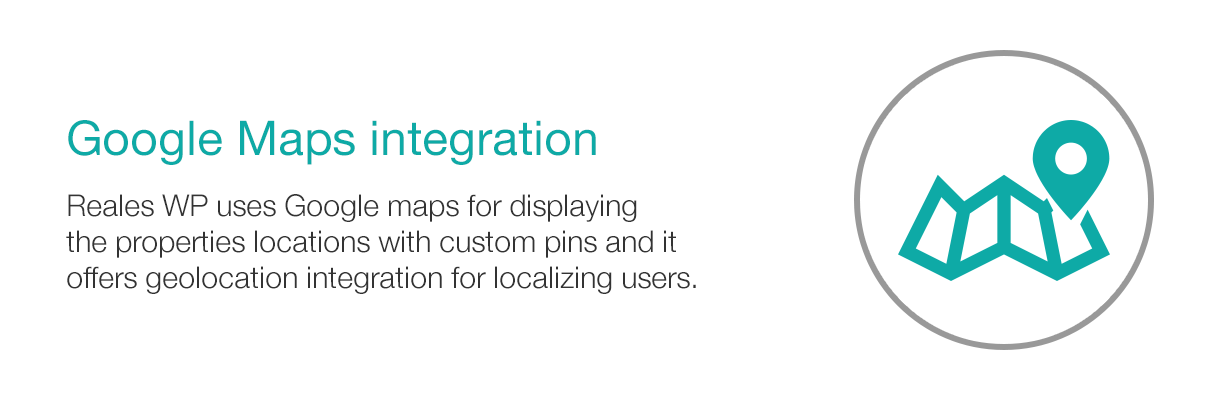 Google Maps integration

Reales WP uses Google maps for displaying the properties locations with custom pins and it offers geolocation integration for localizing users.